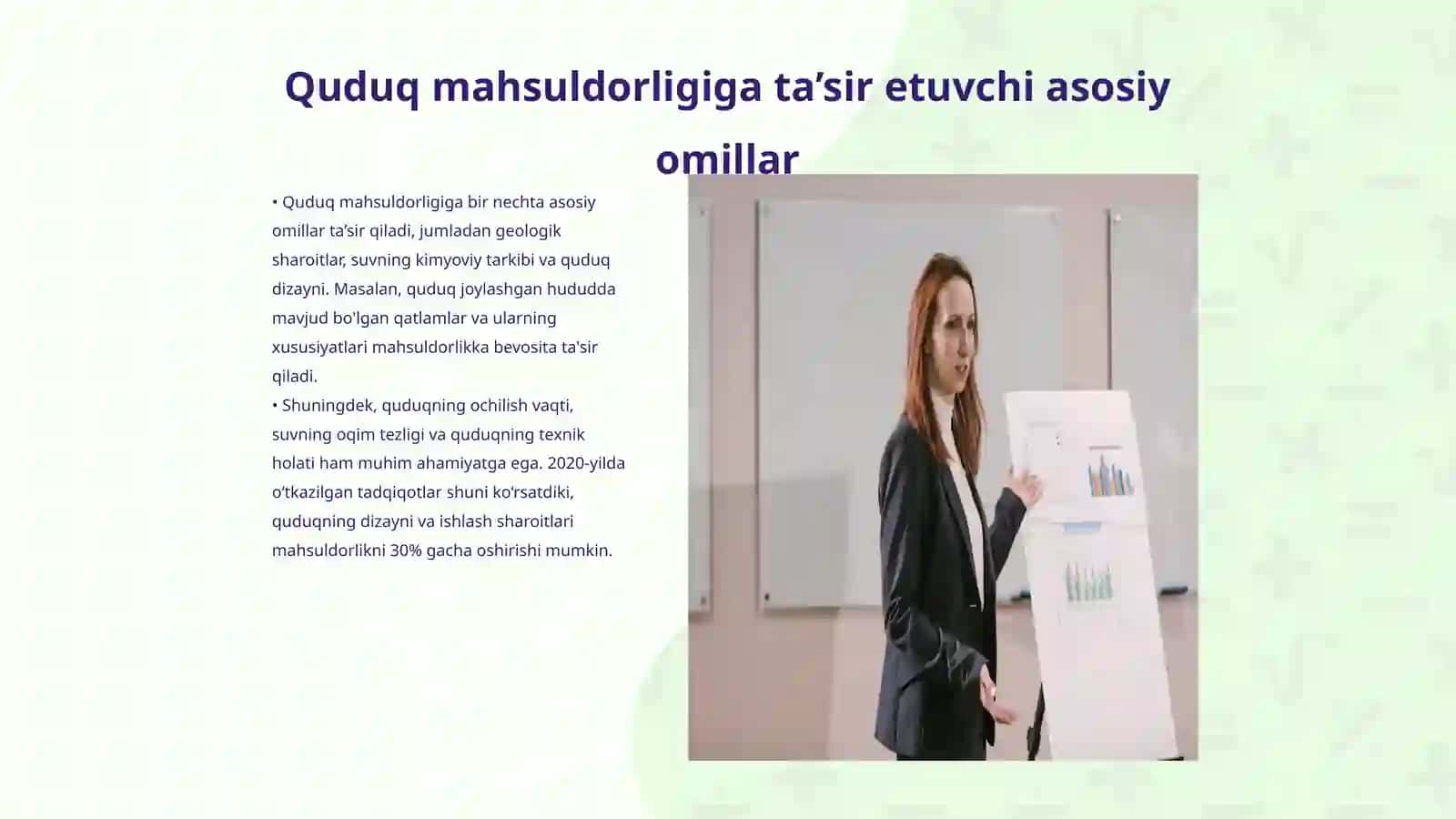 Quduq mahsuldorligiga ta’sir etuvchi asosiy omillar

• Quduq mahsuldorligiga bir nechta asosiy omillar ta’sir qiladi, jumladan geologik sharoitlar, suvning kimyoviy tarkibi va quduq dizayni. Masalan, quduq joylashgan hududda mavjud bo'lgan qatlamlar va ularning xususiyatlari mahsuldorlikka bevosita ta'sir qiladi.
• Shuningdek, quduqning ochilish vaqti, suvning oqim tezligi va quduqning texnik holati ham muhim ahamiyatga ega. 2020-yilda o‘tkazilgan tadqiqotlar shuni ko‘rsatdiki, quduqning dizayni va ishlash sharoitlari mahsuldorlikni 30% gacha oshirishi mumkin.